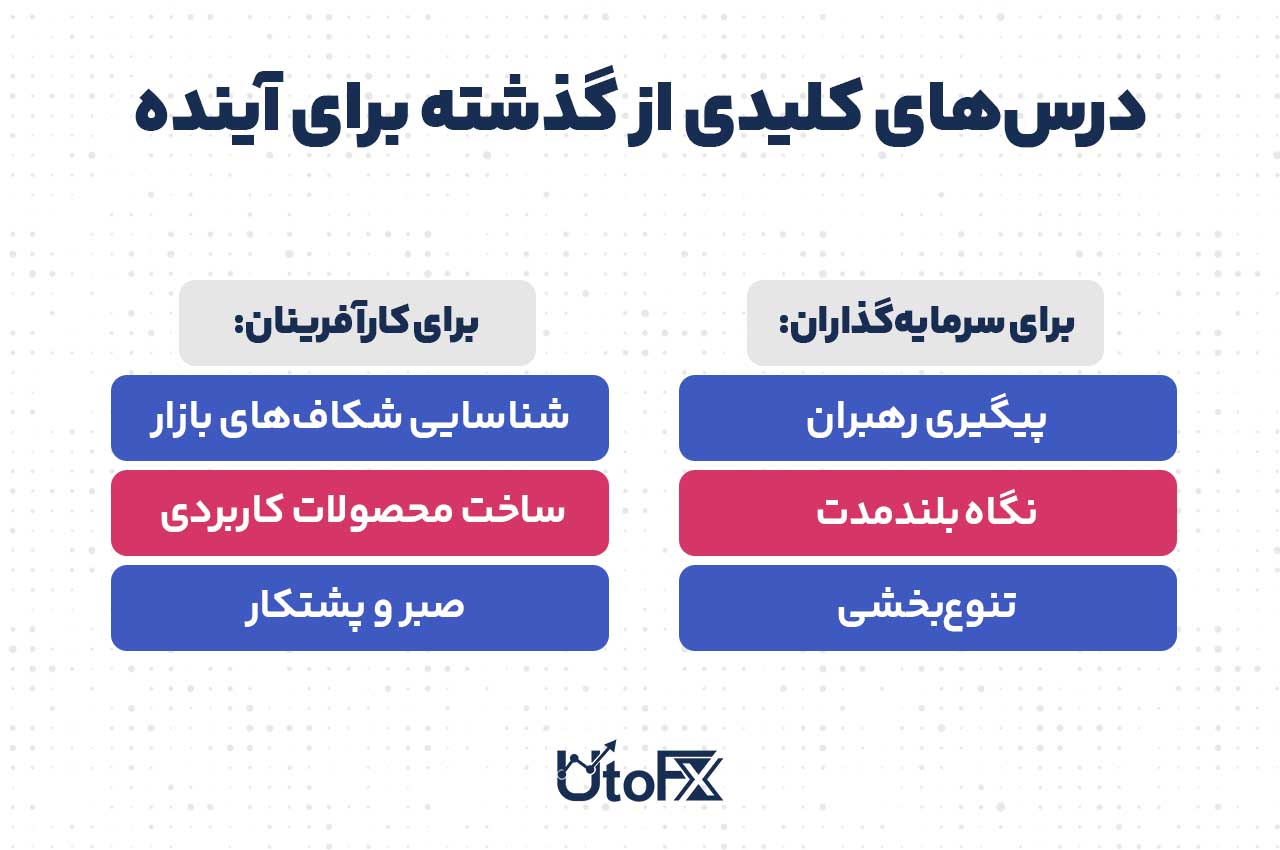 درس‌های کلیدی از گذشته برای آینده

برای سرمایه‌گذاران:

پیگیری رهبران

نگاه بلندمدت

تنوع‌بخشی

برای کارآفرینان:

شناسایی شکاف‌های بازار

ساخت محصولات کاربردی

صبر و پشتکار

UtoFX